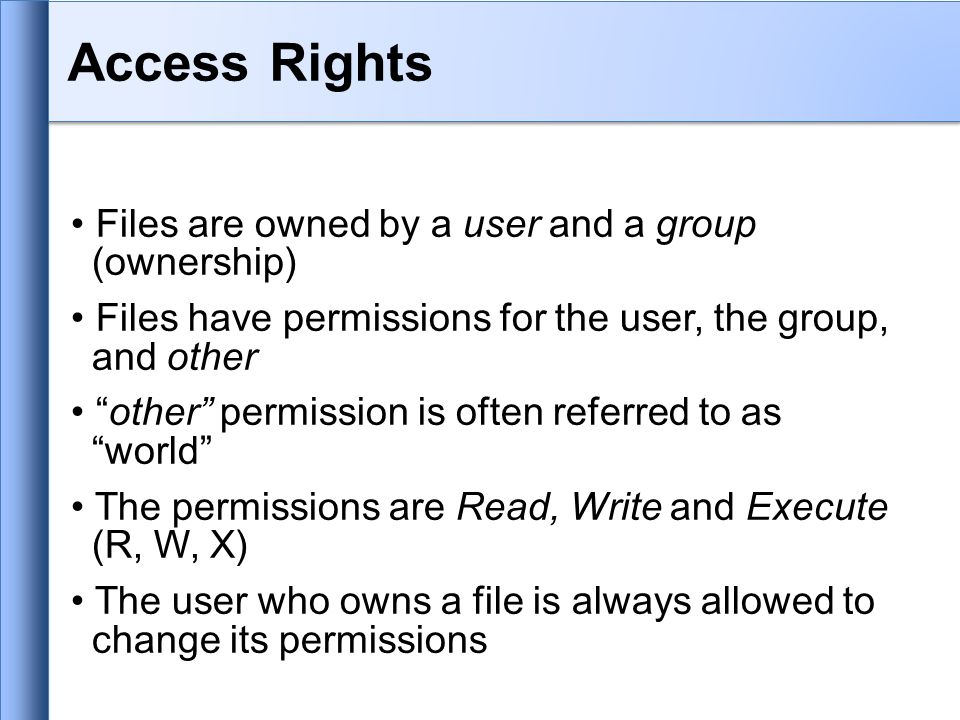 Access Rights

• Files are owned by a user and a group (ownership)

• Files have permissions for the user, the group, and other

• “other” permission is often referred to as “world”

• The permissions are Read, Write and Execute (R, W, X)

• The user who owns a file is always allowed to change its permissions